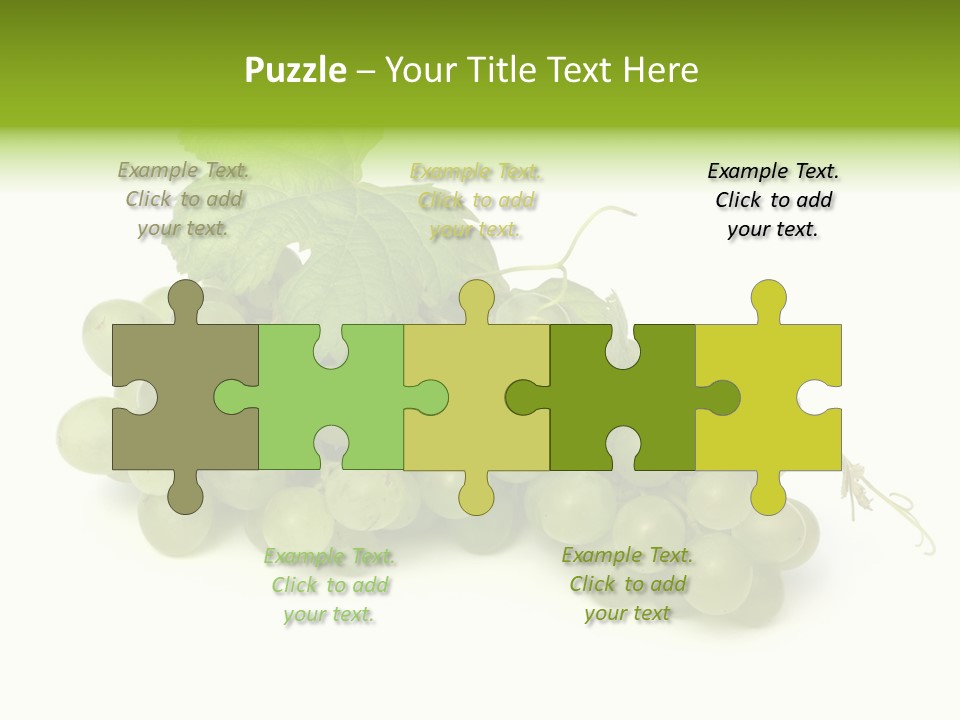 Puzzle – Your Title Text Here

Example Text. Click to add your text.

Example Text. Click to add your text.

Example Text. Click to add your text.

Example Text. Click to add your text.

Example Text. Click to add your text